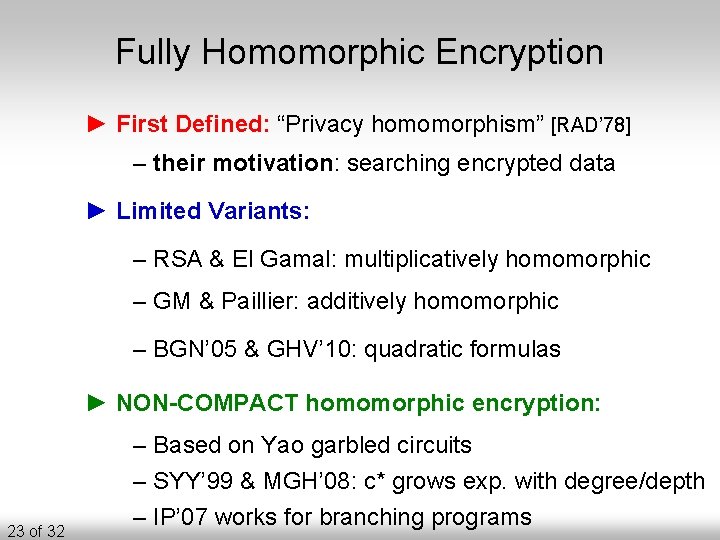 Fully Homomorphic Encryption

► First Defined: “Privacy homomorphism” [RAD’78]

– their motivation: searching encrypted data

► Limited Variants:

– RSA & El Gamal: multiplicatively homomorphic

– GM & Paillier: additively homomorphic

– BGN’05 & GHV’10: quadratic formulas

► NON-COMPACT homomorphic encryption:

– Based on Yao garbled circuits

– SYY’99 & MGH’08: c* grows exp. with degree/depth

– IP’07 works for branching programs

23 of 32